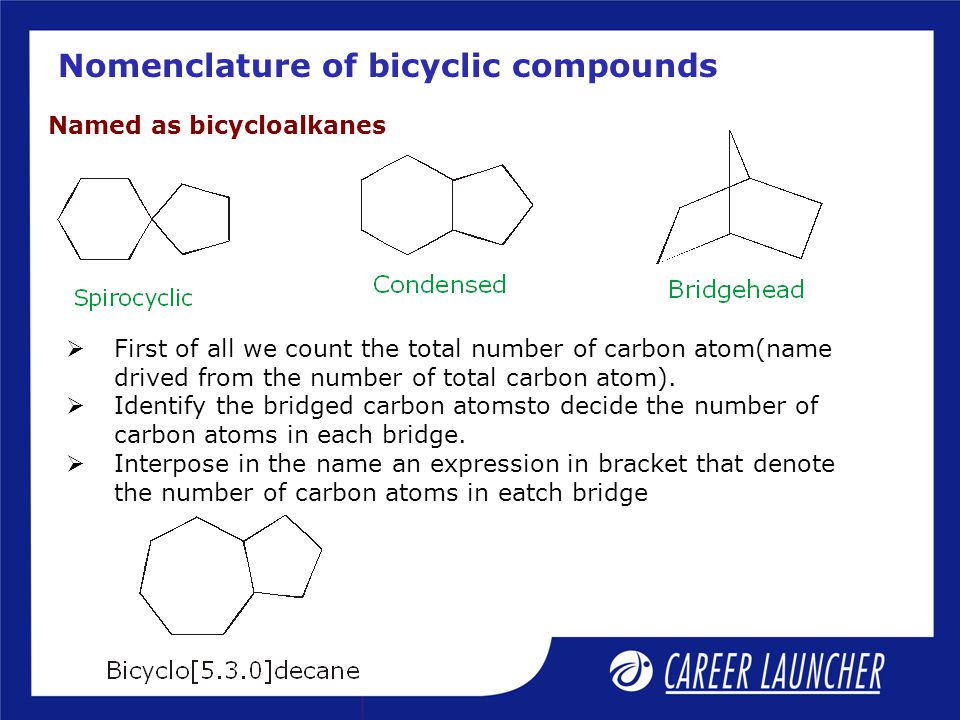 Nomenclature of bicyclic compounds

Named as bicycloalkanes

Spirocyclic

Condensed

Bridgehead

➢ First of all we count the total number of carbon atom(name drived from the number of total carbon atom).
➢ Identify the bridged carbon atomsto decide the number of carbon atoms in each bridge.
➢ Interpose in the name an expression in bracket that denote the number of carbon atoms in eatch bridge

Bicyclo[5.3.0]decane

CAREER LAUNCHER